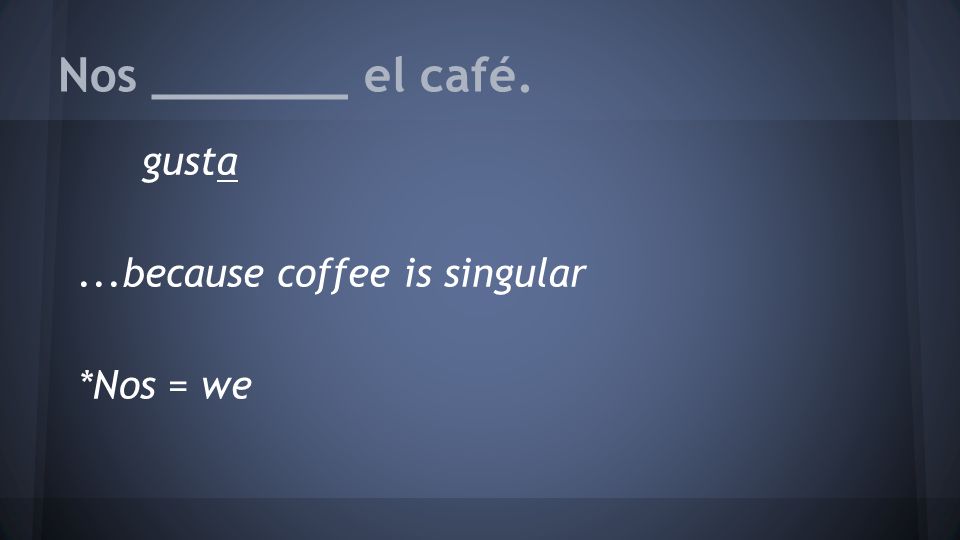 Nos ________ el café.

gusta

...because coffee is singular

*Nos = we